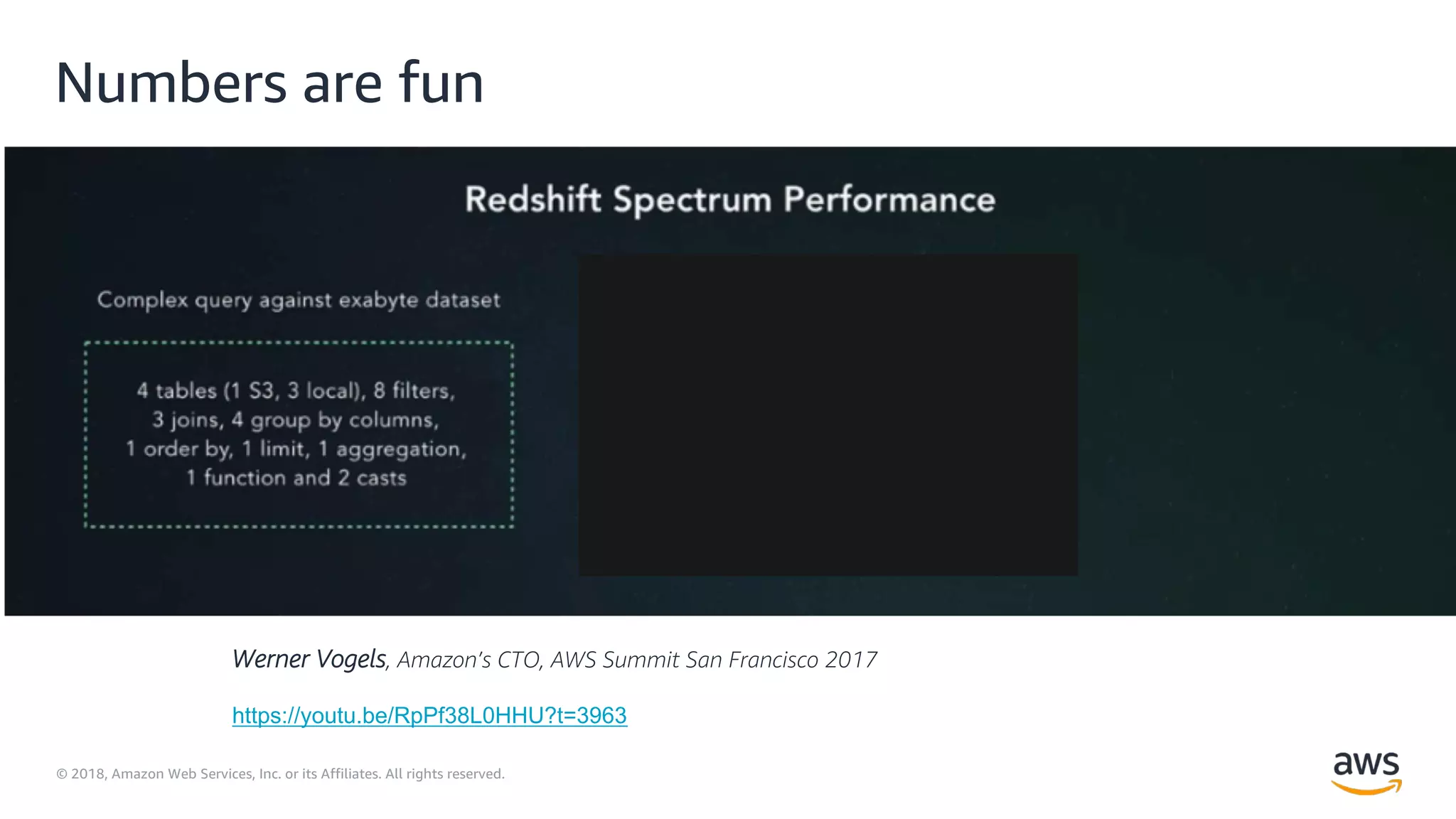 Numbers are fun

Redshift Spectrum Performance

Complex query against exabyte dataset

4 tables (1 S3, 3 local), 8 filters, 3 joins, 4 group by columns, 1 order by, 1 limit, 1 aggregation, 1 function and 2 casts

Werner Vogels, Amazon's CTO, AWS Summit San Francisco 2017

https://youtu.be/RpPf38L0HHU?t=3963

© 2018, Amazon Web Services, Inc. or its Affiliates. All rights reserved.

aws